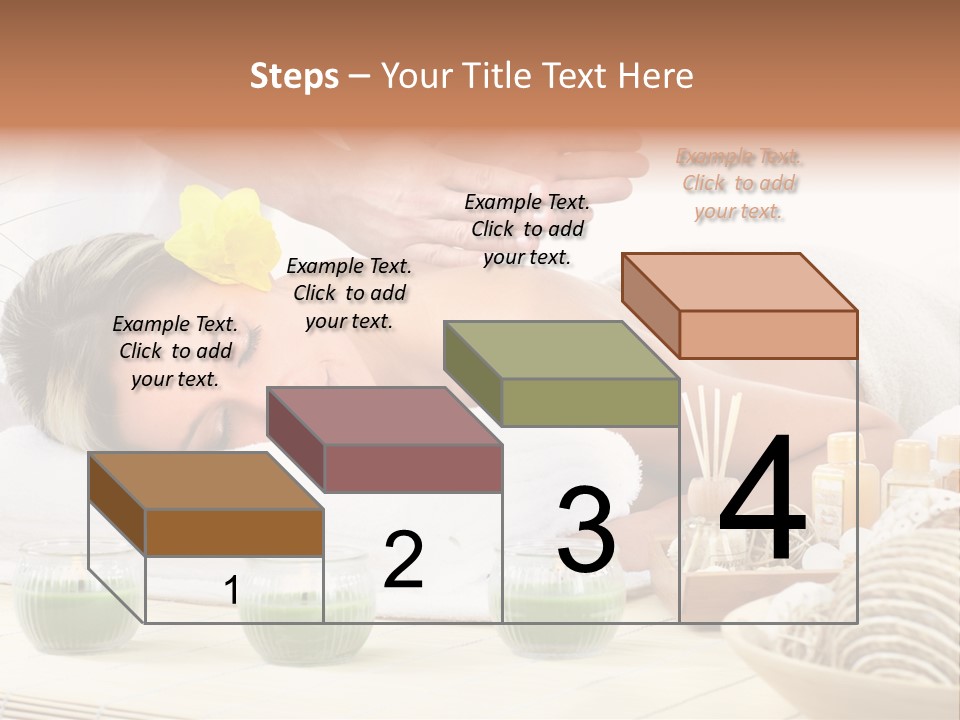 Steps – Your Title Text Here

Example Text. Click to add your text.

Example Text. Click to add your text.

Example Text. Click to add your text.

Example Text. Click to add your text.

1

2

3

4